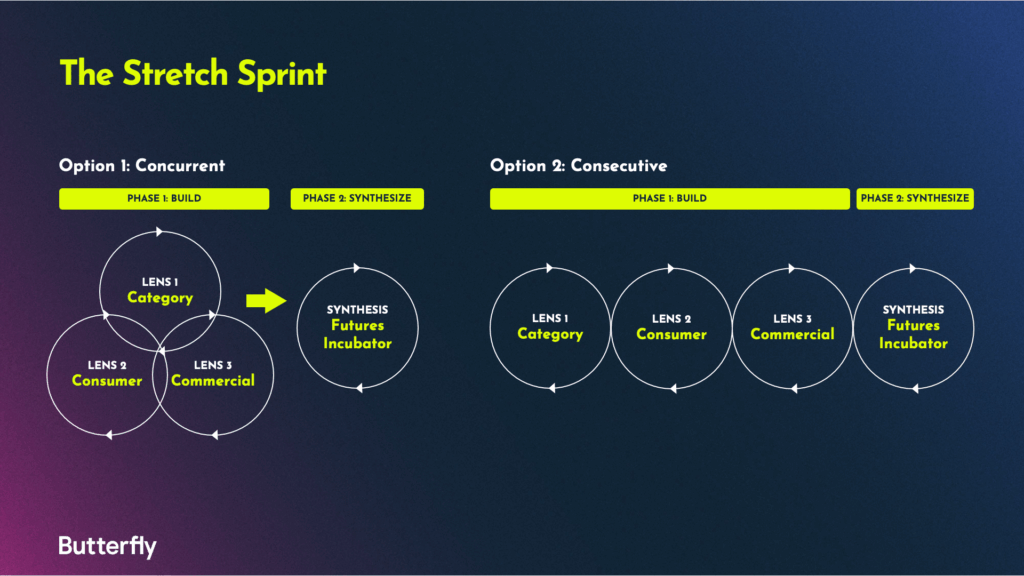 The Stretch Sprint

Option 1: Concurrent

PHASE 1: BUILD

PHASE 2: SYNTHESIZE

LENS 1
Category

LENS 2
Consumer

LENS 3
Commercial

SYNTHESIS
Futures
Incubator

Option 2: Consecutive

PHASE 1: BUILD

PHASE 2: SYNTHESIZE

LENS 1
Category

LENS 2
Consumer

LENS 3
Commercial

SYNTHESIS
Futures
Incubator

Butterfly